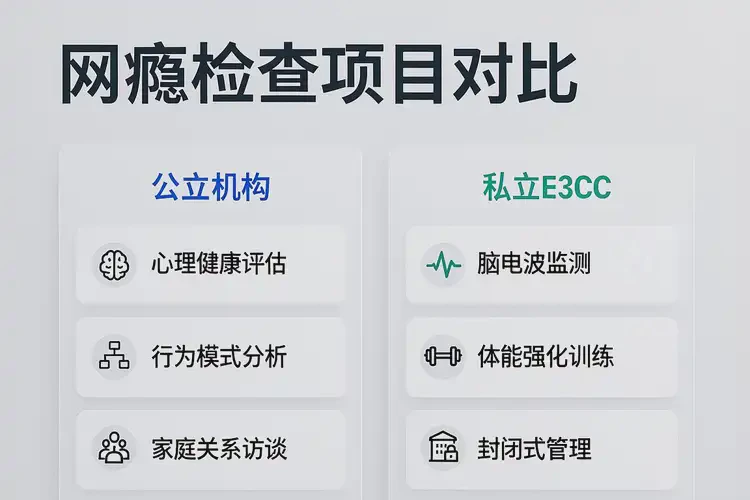 网瘾检查项目对比

公立机构

心理健康评估

行为模式分析

家庭关系访谈

私立E3CC

脑电波监测

体能强化训练

封闭式管理